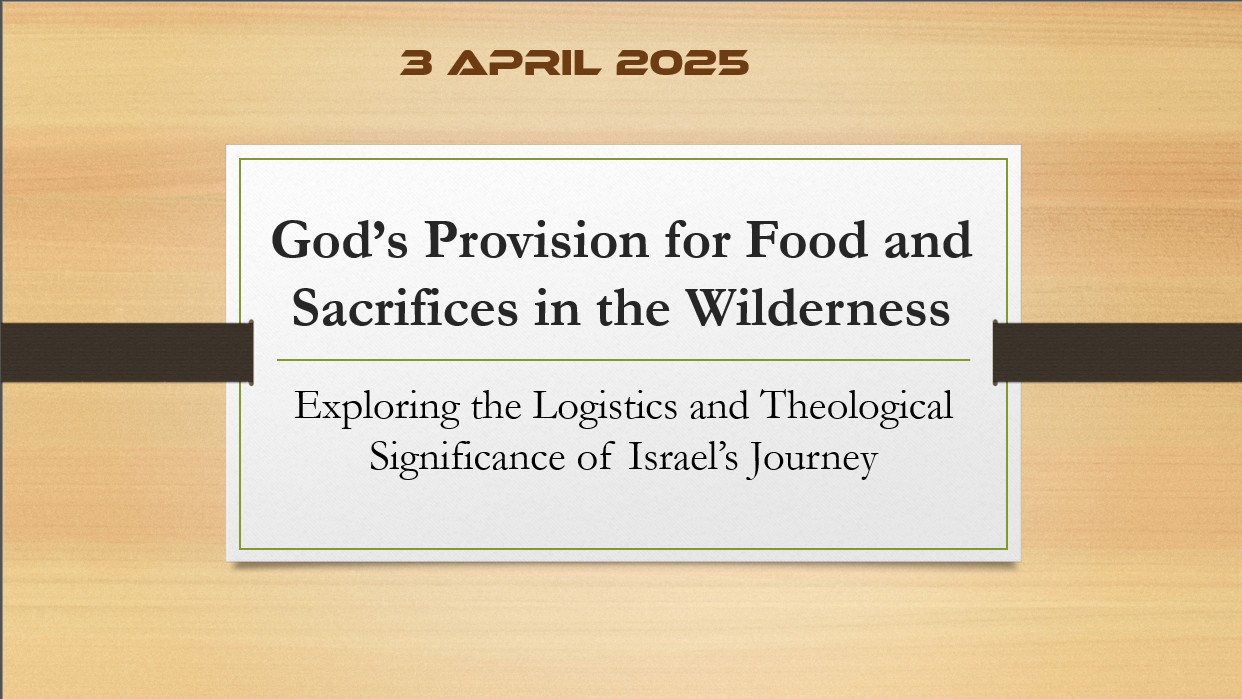 3 APRIL 2025

God’s Provision for Food and Sacrifices in the Wilderness

Exploring the Logistics and Theological Significance of Israel’s Journey